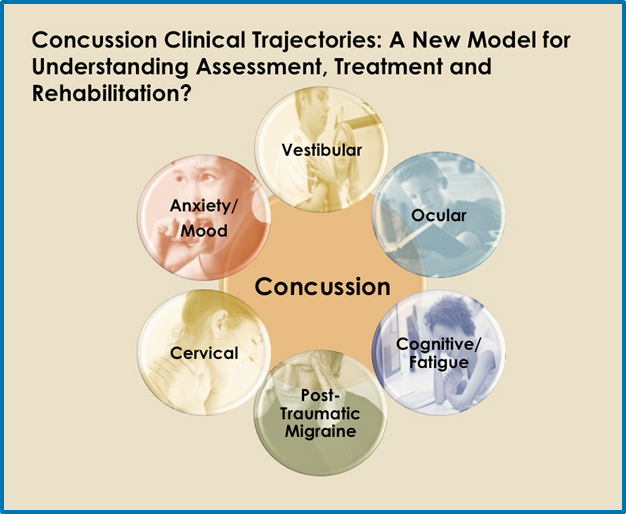 Concussion Clinical Trajectories: A New Model for Understanding Assessment, Treatment and Rehabilitation?

Vestibular

Ocular

Cognitive/ Fatigue

Post-Traumatic Migraine

Cervical

Anxiety/ Mood

Concussion